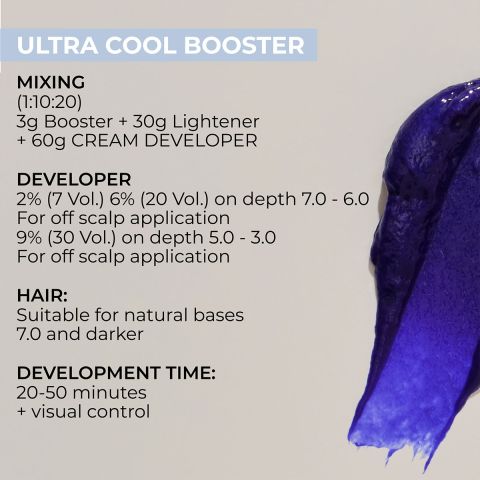 ULTRA COOL BOOSTER

MIXING
(1:10:20)
3g Booster + 30g Lightener
+ 60g CREAM DEVELOPER

DEVELOPER
2% (7 Vol.) 6% (20 Vol.) on depth 7.0 - 6.0
For off scalp application
9% (30 Vol.) on depth 5.0 - 3.0
For off scalp application

HAIR:
Suitable for natural bases
7.0 and darker

DEVELOPMENT TIME:
20-50 minutes
+ visual control